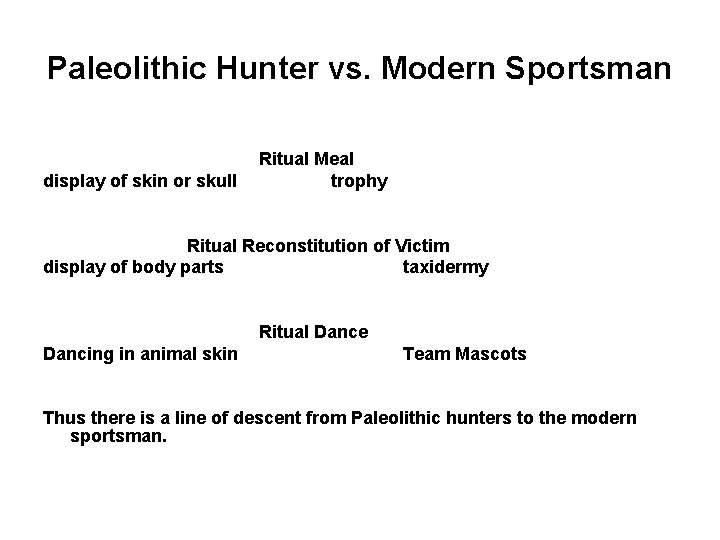 Paleolithic Hunter vs. Modern Sportsman

Ritual Meal
display of skin or skull trophy

Ritual Reconstitution of Victim
display of body parts taxidermy

Ritual Dance
Dancing in animal skin Team Mascots

Thus there is a line of descent from Paleolithic hunters to the modern sportsman.